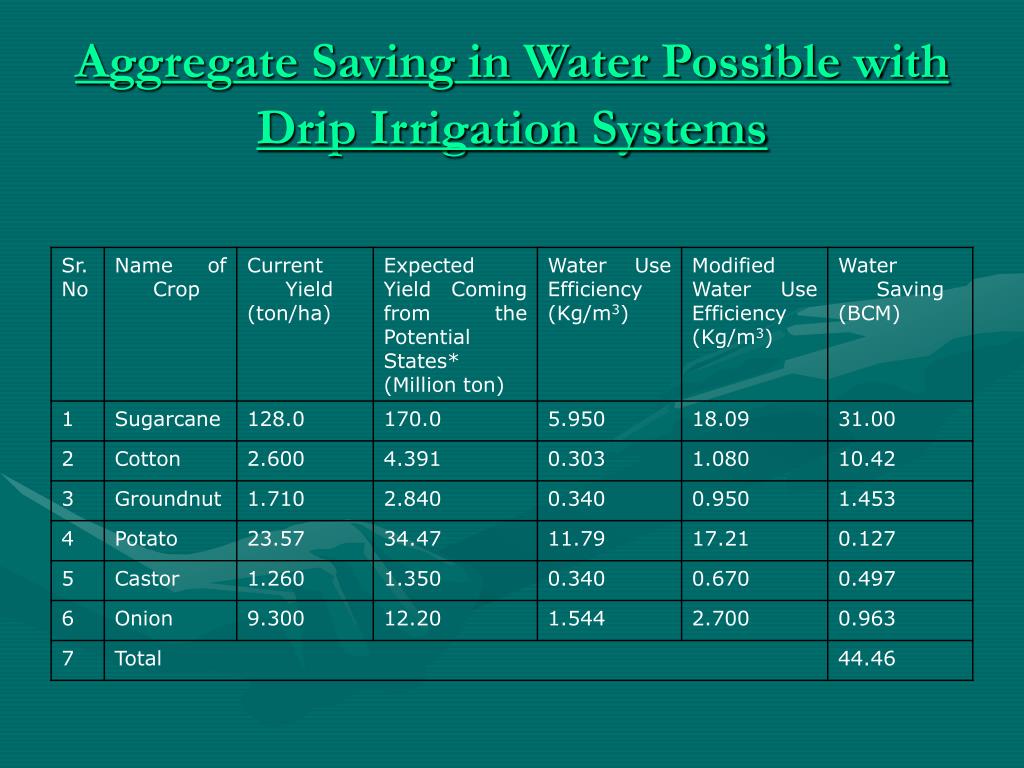 Aggregate Saving in Water Possible with Drip Irrigation Systems

| Sr. No | Name of Crop | Current Yield (ton/ha) | Expected Yield Coming from the Potential States* (Million ton) | Water Use Efficiency (Kg/m$^3$) | Modified Water Use Efficiency (Kg/m$^3$) | Water Saving (BCM) |
|---|---|---|---|---|---|---|
| 1 | Sugarcane | 128.0 | 170.0 | 5.950 | 18.09 | 31.00 |
| 2 | Cotton | 2.600 | 4.391 | 0.303 | 1.080 | 10.42 |
| 3 | Groundnut | 1.710 | 2.840 | 0.340 | 0.950 | 1.453 |
| 4 | Potato | 23.57 | 34.47 | 11.79 | 17.21 | 0.127 |
| 5 | Castor | 1.260 | 1.350 | 0.340 | 0.670 | 0.497 |
| 6 | Onion | 9.300 | 12.20 | 1.544 | 2.700 | 0.963 |
| 7 | Total | | | | | 44.46 |